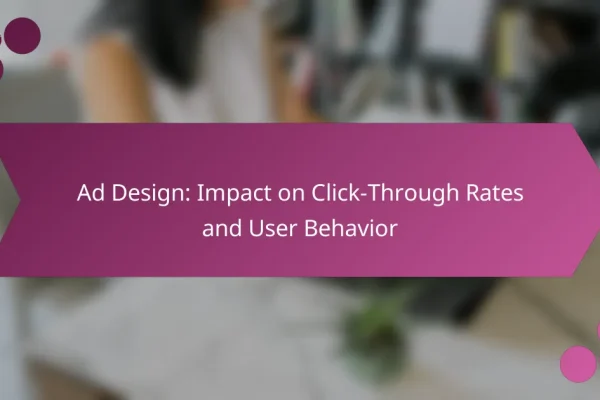 Ad Design: Impact on Click-Through Rates and User Behavior